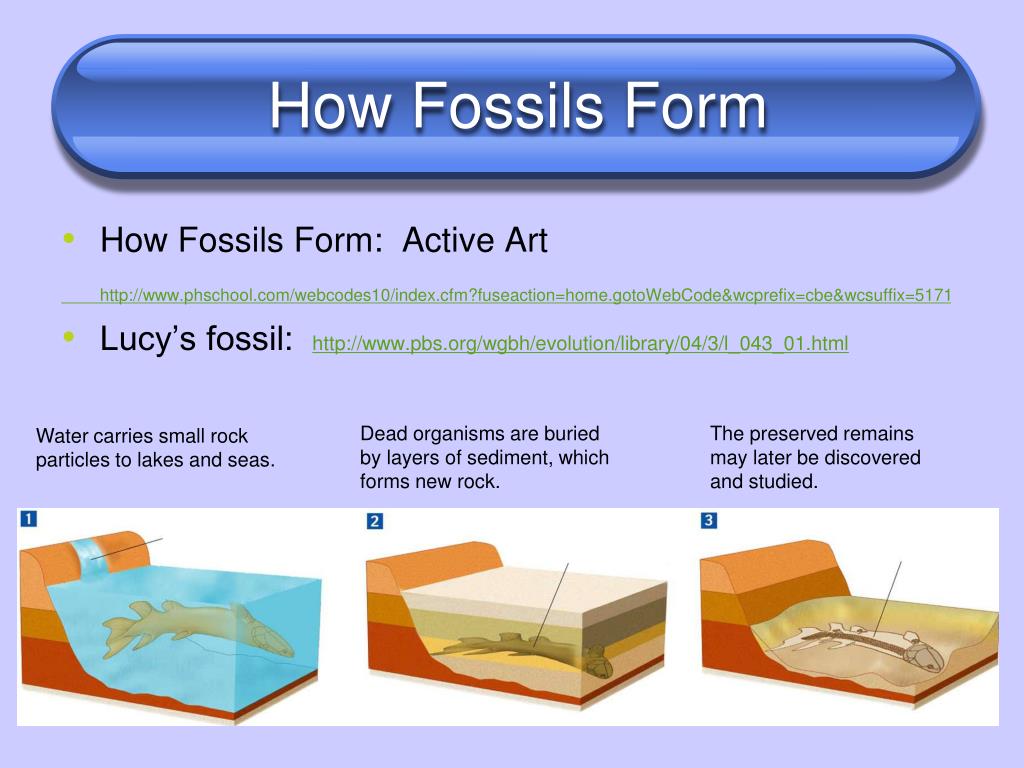 How Fossils Form

• How Fossils Form: Active Art

http://www.phschool.com/webcodes10/index.cfm?fuseaction=home.gotoWebCode&wcprefix=cbe&wcsuffix=5171

• Lucy's fossil: http://www.pbs.org/wgbh/evolution/library/04/3/l_043_01.html

Water carries small rock particles to lakes and seas.

Dead organisms are buried by layers of sediment, which forms new rock.

The preserved remains may later be discovered and studied.

1

2

3